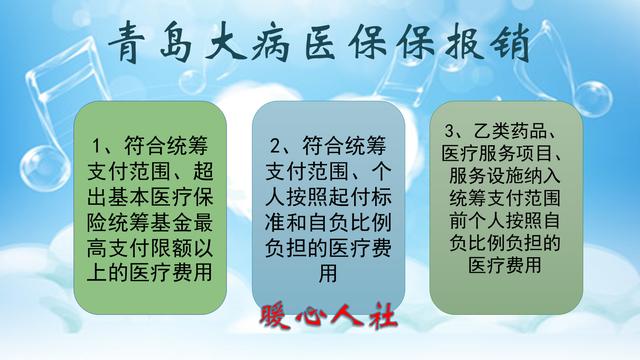 青島大病医保保报销

1、符合统筹支付范围、超出基本医疗保险统筹基金最高支付限额以上的医疗费用

2、符合统筹支付范围、个人按照起付标准和自负比例负担的医疗费用

3、乙类药品、医疗服务项目、服务设施纳入统筹支付范围前个人按照自负比例负担的医疗费用

暖心人社